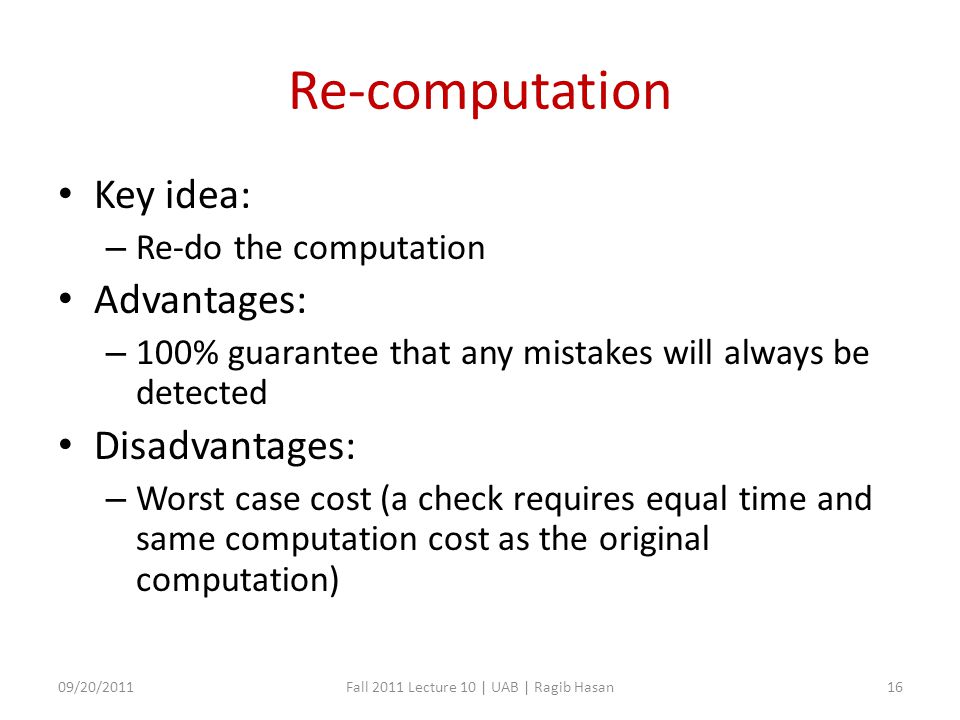 Re-computation

• Key idea:
– Re-do the computation
• Advantages:
– 100% guarantee that any mistakes will always be detected
• Disadvantages:
– Worst case cost (a check requires equal time and same computation cost as the original computation)

09/20/2011
Fall 2011 Lecture 10 | UAB | Ragib Hasan
16